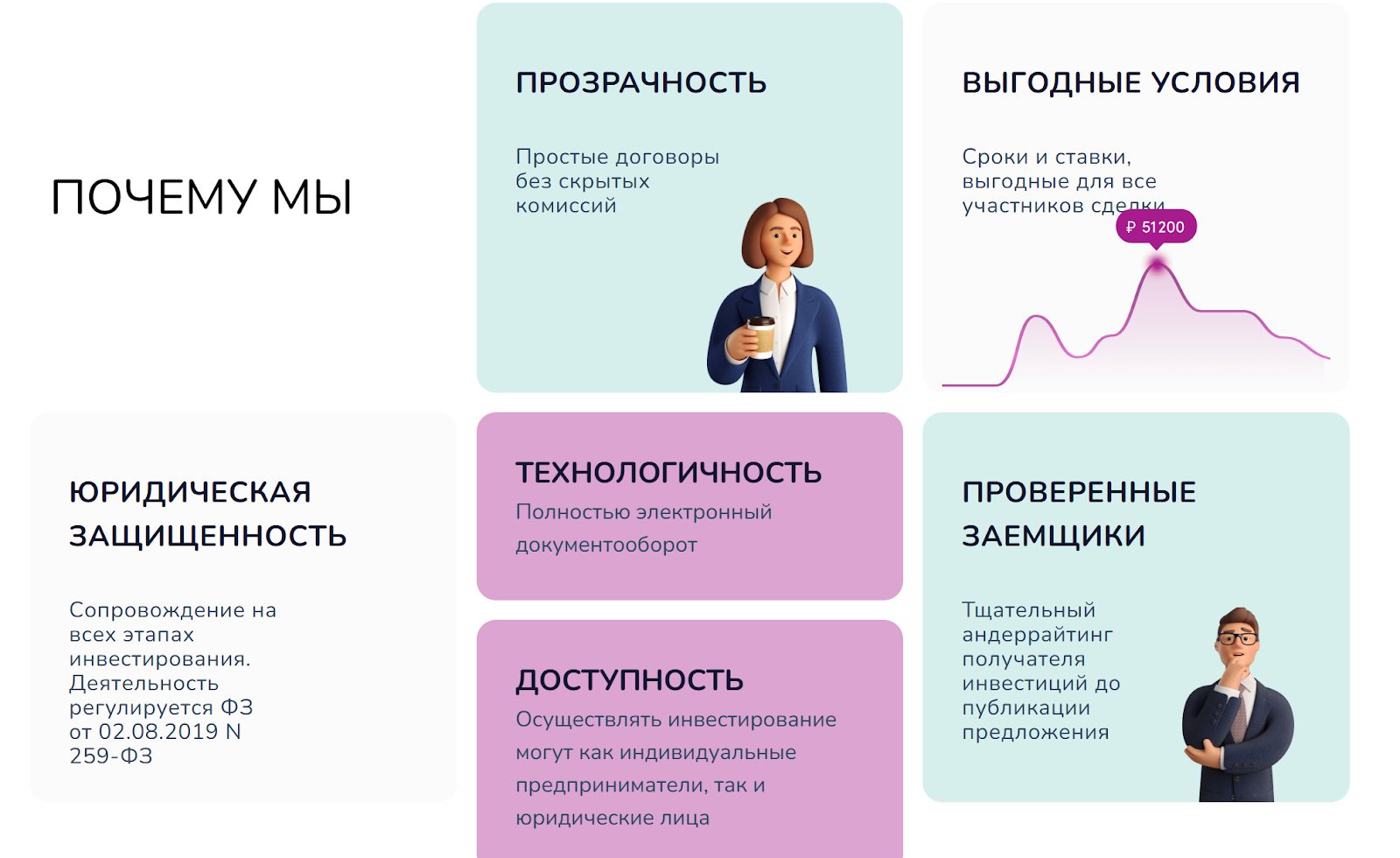 ПОЧЕМУ МЫ

ПРОЗРАЧНОСТЬ

Простые договоры без скрытых комиссий

ВЫГОДНЫЕ УСЛОВИЯ

Сроки и ставки, выгодные для все участников сделки

₽ 51200

ЮРИДИЧЕСКАЯ ЗАЩИЩЕННОСТЬ

Сопровождение на всех этапах инвестирования. Деятельность регулируется ФЗ от 02.08.2019 N 259-ФЗ

ТЕХНОЛОГИЧНОСТЬ

Полностью электронный документооборот

ДОСТУПНОСТЬ

Осуществлять инвестирование могут как индивидуальные предприниматели, так и юридические лица

ПРОВЕРЕННЫЕ ЗАЕМЩИКИ

Тщательный андеррайтинг получателя инвестиций до публикации предложения